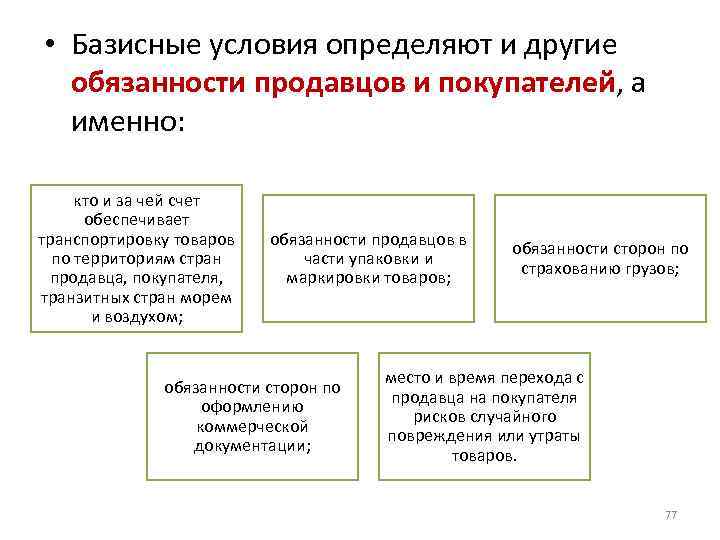 • Базисные условия определяют и другие обязанности продавцов и покупателей, а именно:

кто и за чей счет обеспечивает транспортировку товаров по территориям стран продавца, покупателя, транзитных стран морем и воздухом;

обязанности продавцов в части упаковки и маркировки товаров;

обязанности сторон по страхованию грузов;

обязанности сторон по оформлению коммерческой документации;

место и время перехода с продавца на покупателя рисков случайного повреждения или утраты товаров.

77